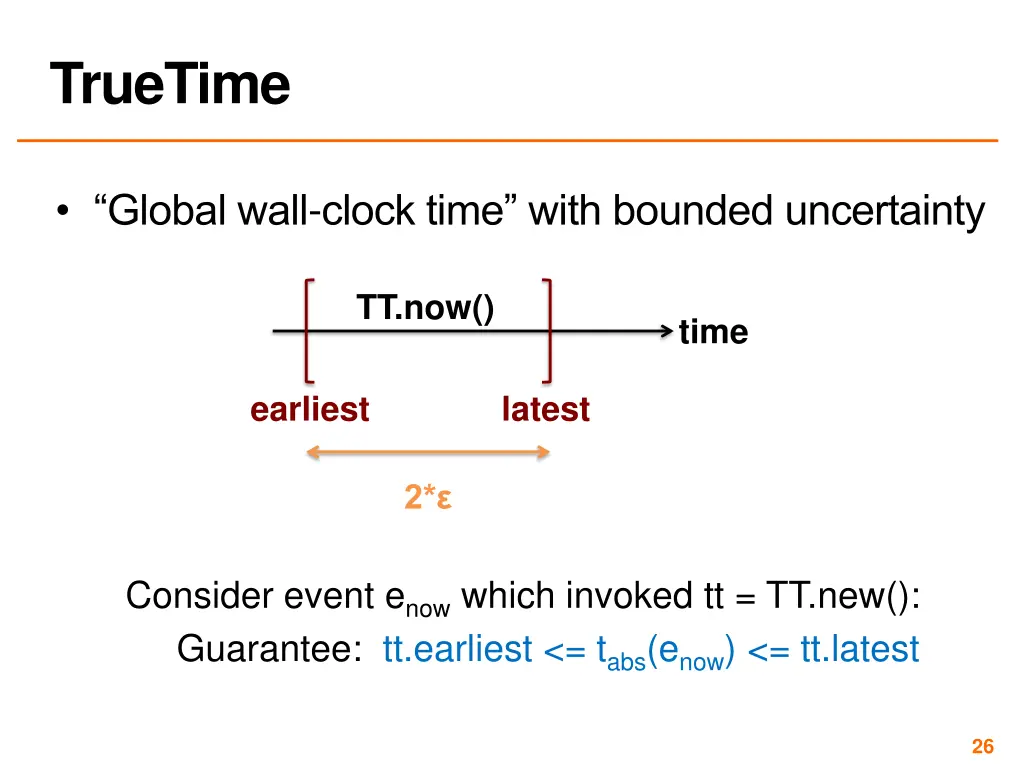 TrueTime

• “Global wall-clock time” with bounded uncertainty

TT.now()

time

earliest

latest

2*ε

Consider event $e_{now}$ which invoked tt = TT.new():

Guarantee: tt.earliest <= $t_{abs}(e_{now})$ <= tt.latest

26